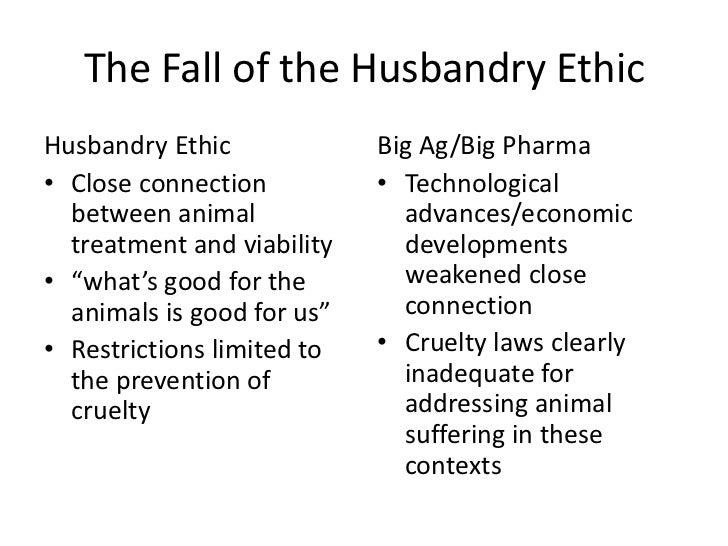 The Fall of the Husbandry Ethic

Husbandry Ethic

• Close connection between animal treatment and viability
• “what’s good for the animals is good for us”
• Restrictions limited to the prevention of cruelty

Big Ag/Big Pharma

• Technological advances/economic developments weakened close connection
• Cruelty laws clearly inadequate for addressing animal suffering in these contexts